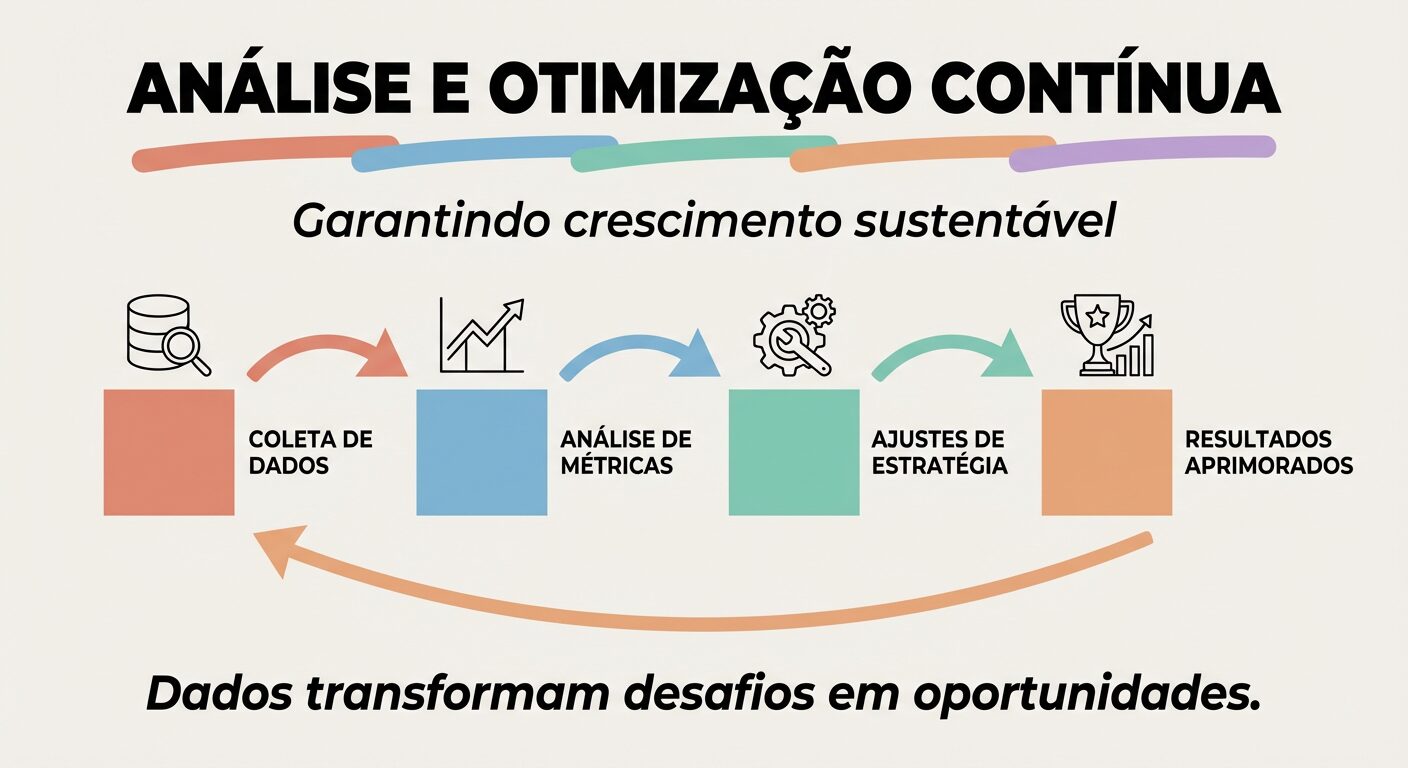 ANÁLISE E OTIMIZAÇÃO CONTÍNUA

Garantindo crescimento sustentável

COLETA DE DADOS

ANÁLISE DE MÉTRICAS

AJUSTES DE ESTRATÉGIA

RESULTADOS APRIMORADOS

Dados transformam desafios em oportunidades.